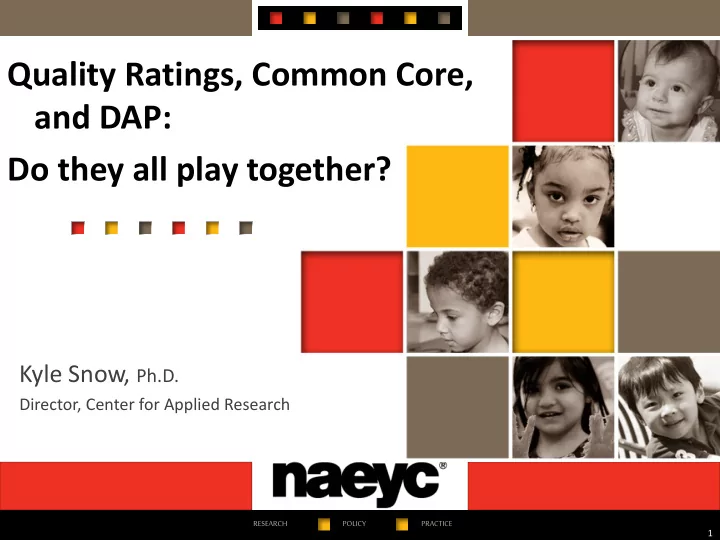 Quality Ratings, Common Core, and DAP:

Do they all play together?

Kyle Snow, Ph.D.

Director, Center for Applied Research

naeyc®

RESEARCH POLICY PRACTICE

1